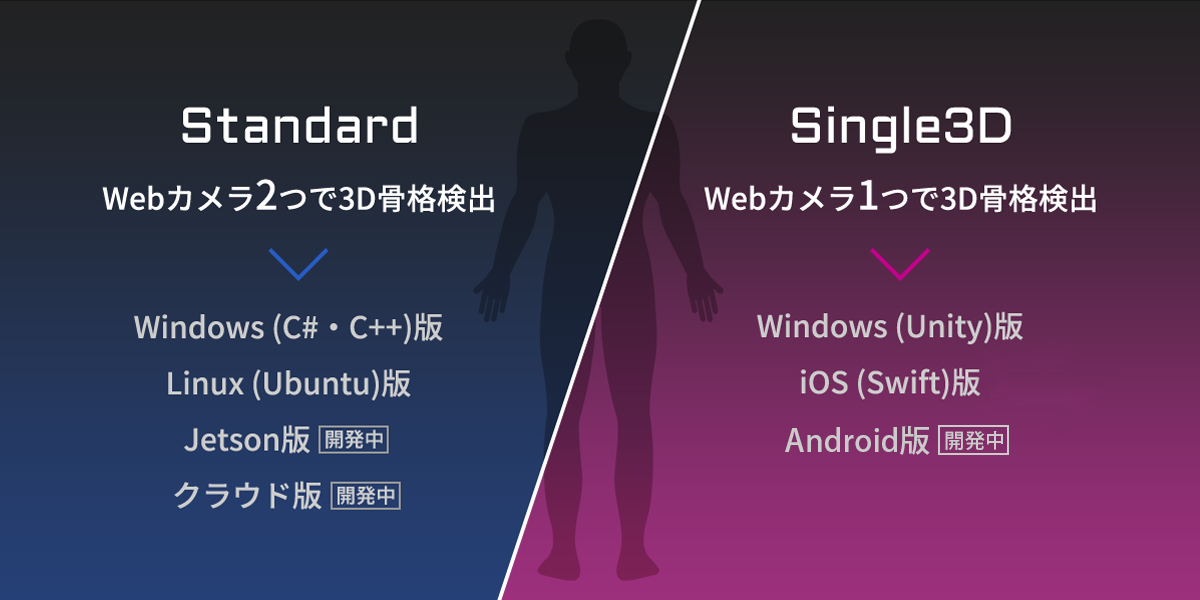 Standard

Webカメラ2つで3D骨格検出

Windows (C#・C++)版

Linux (Ubuntu)版

Jetson版 開発中

クラウド版 開発中

Single3D

Webカメラ1つで3D骨格検出

Windows (Unity)版

iOS (Swift)版

Android版 開発中